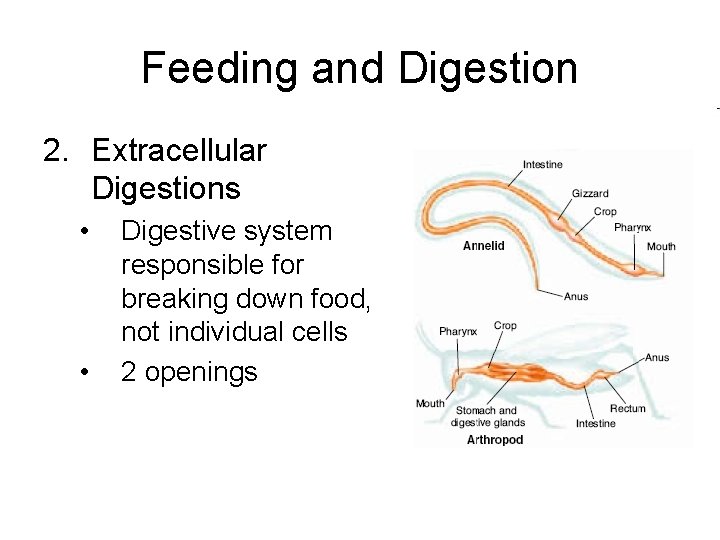 Feeding and Digestion

2. Extracellular Digestions

• Digestive system responsible for breaking down food, not individual cells

• 2 openings

Intestine
Gizzard
Crop
Pharynx
Mouth
Annelid
Anus

Pharynx
Crop
Anus
Mouth
Stomach and digestive glands
Intestine
Rectum
Arthropod